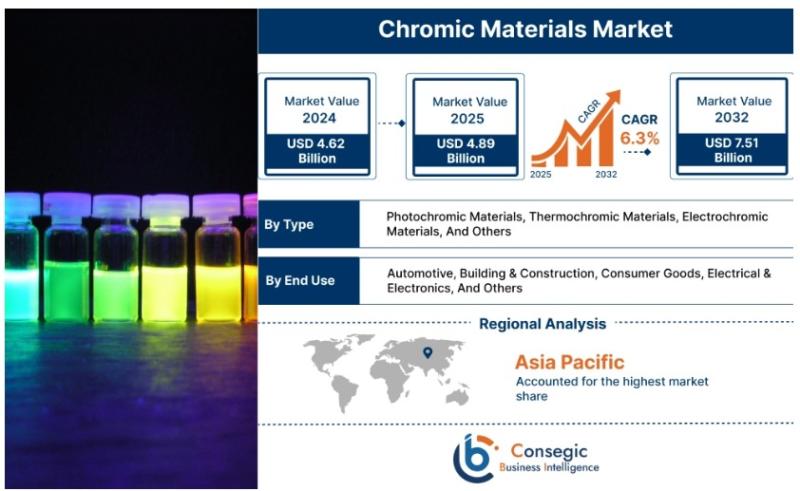 Chromic Materials Market

Market Value 2024
USD 4.62 Billion

Market Value 2025
USD 4.89 Billion

CAGR
2025 2032
CAGR 6.3%

Market Value 2032
USD 7.51 Billion

By Type
Photochromic Materials, Thermochromic Materials, Electrochromic Materials, And Others

By End Use
Automotive, Building & Construction, Consumer Goods, Electrical & Electronics, And Others

Regional Analysis

Asia Pacific
Accounted for the highest market share

Consegic
Business Intelligence